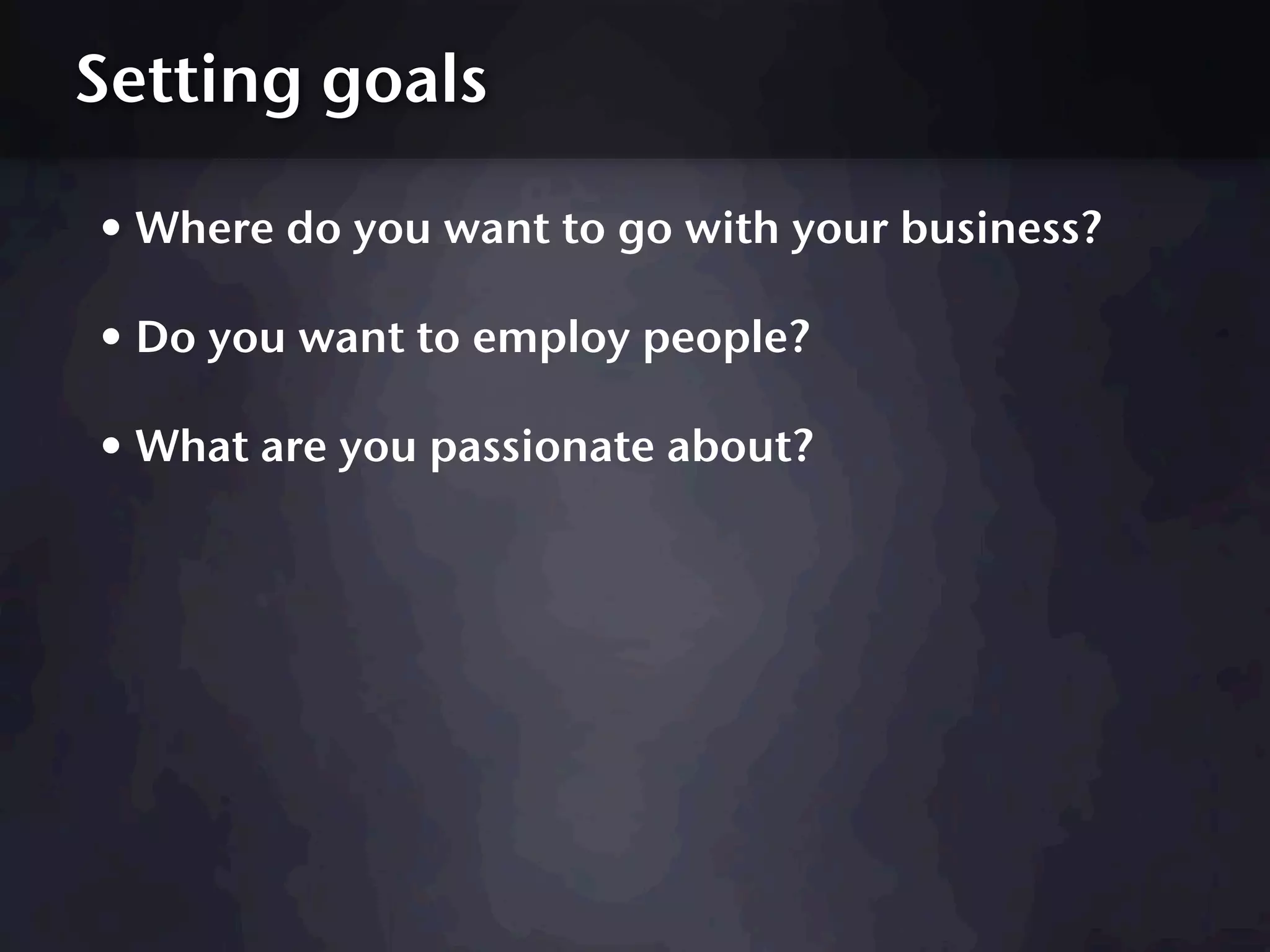 Setting goals

• Where do you want to go with your business?

• Do you want to employ people?

• What are you passionate about?